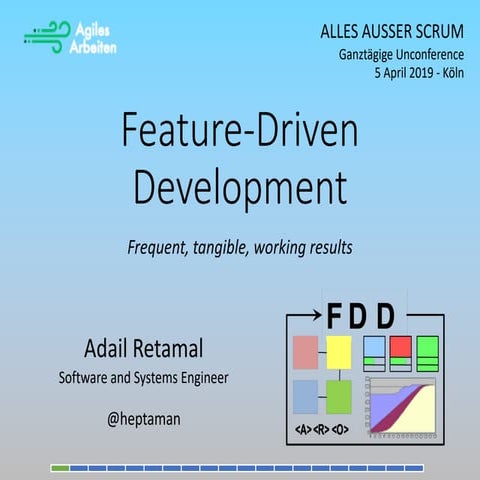 Agiles Arbeiten

ALLES AUSSER SCRUM
Ganztägige Unconference
5 April 2019 - Köln

Feature-Driven Development

Frequent, tangible, working results

Adail Retamal
Software and Systems Engineer

@heptaman

F D D

<A> <R> <O>